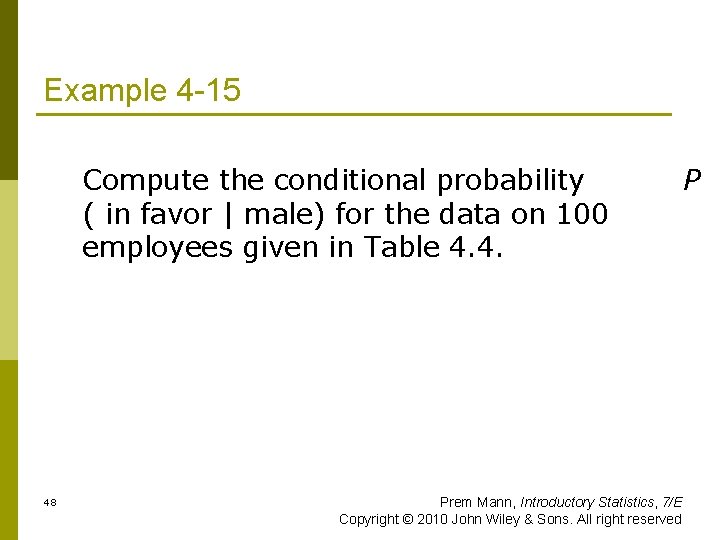 Example 4-15

Compute the conditional probability $P$ ( in favor | male) for the data on 100 employees given in Table 4.4.

48

Prem Mann, Introductory Statistics, 7/E
Copyright © 2010 John Wiley & Sons. All right reserved